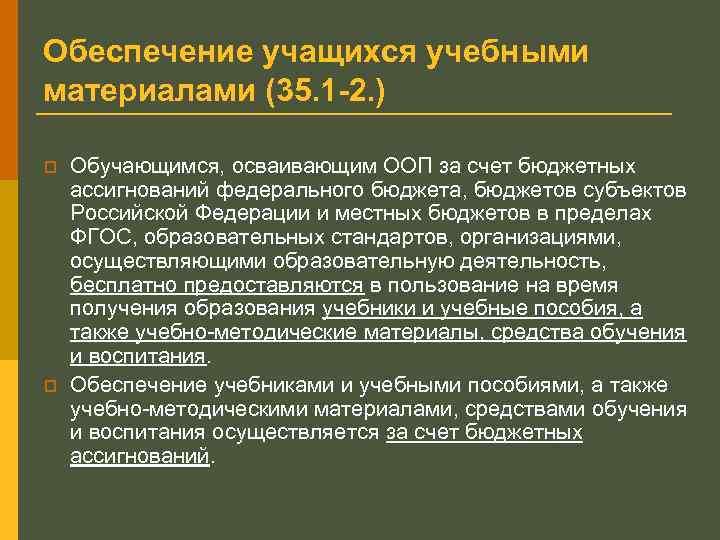 Обеспечение учащихся учебными материалами (35.1-2.)

Обучающимся, осваивающим ООП за счет бюджетных ассигнований федерального бюджета, бюджетов субъектов Российской Федерации и местных бюджетов в пределах ФГОС, образовательных стандартов, организациями, осуществляющими образовательную деятельность, бесплатно предоставляются в пользование на время получения образования учебники и учебные пособия, а также учебно-методические материалы, средства обучения и воспитания.

Обеспечение учебниками и учебными пособиями, а также учебно-методическими материалами, средствами обучения и воспитания осуществляется за счет бюджетных ассигнований.